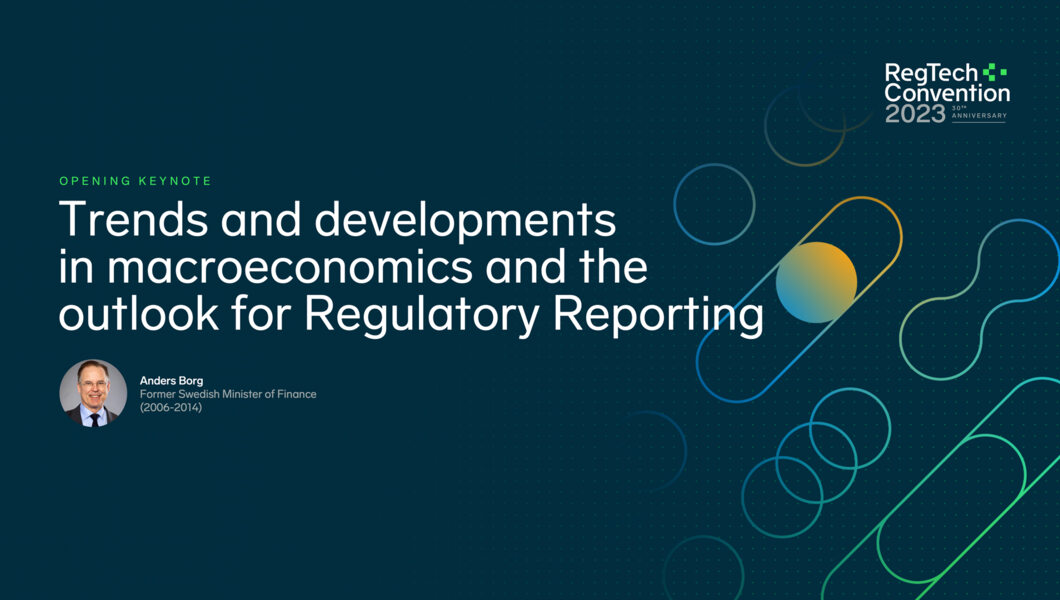 RegTech Convention 2023 30TH ANNIVERSARY

OPENING KEYNOTE

Trends and developments in macroeconomics and the outlook for Regulatory Reporting

Anders Borg
Former Swedish Minister of Finance (2006-2014)